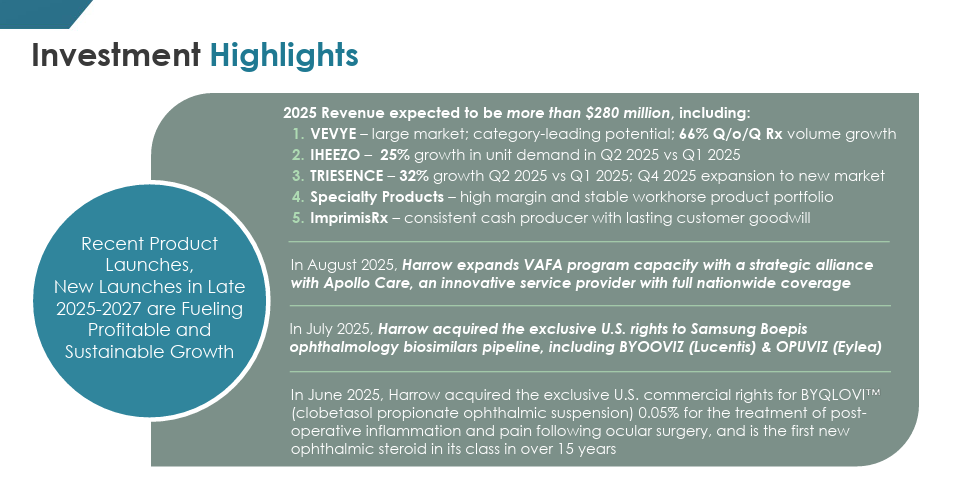 Investment Highlights

Recent Product Launches, New Launches in Late 2025-2027 are Fueling Profitable and Sustainable Growth

2025 Revenue expected to be more than $280 million, including:
1. VEVYE – large market; category-leading potential; 66% Q/o/Q Rx volume growth
2. IHEEZO – 25% growth in unit demand in Q2 2025 vs Q1 2025
3. TRIESENCE – 32% growth Q2 2025 vs Q1 2025; Q4 2025 expansion to new market
4. Specialty Products – high margin and stable workhorse product portfolio
5. ImprimisRx – consistent cash producer with lasting customer goodwill

In August 2025, Harrow expands VAFA program capacity with a strategic alliance with Apollo Care, an innovative service provider with full nationwide coverage

In July 2025, Harrow acquired the exclusive U.S. rights to Samsung Boepis ophthalmology biosimilars pipeline, including BYOOVIZ (Lucentis) & OPUVIZ (Eylea)

In June 2025, Harrow acquired the exclusive U.S. commercial rights for BYQLOVI™ (clobetasol propionate ophthalmic suspension) 0.05% for the treatment of post-operative inflammation and pain following ocular surgery, and is the first new ophthalmic steroid in its class in over 15 years